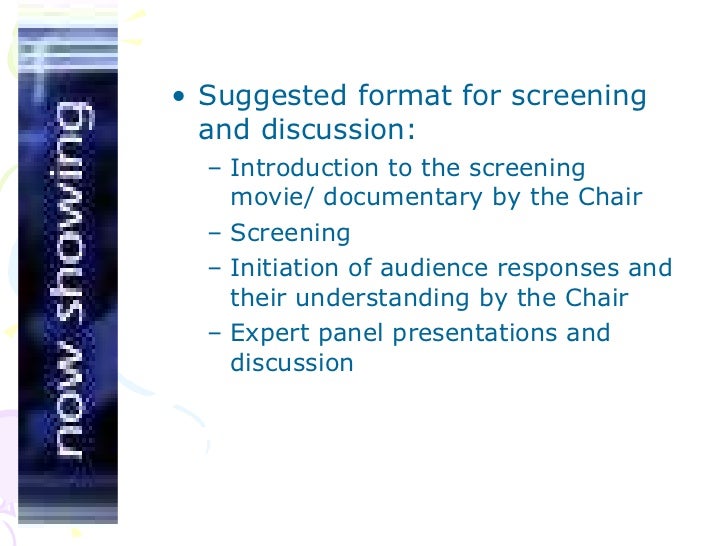 now showing

• Suggested format for screening and discussion:
– Introduction to the screening movie/ documentary by the Chair
– Screening
– Initiation of audience responses and their understanding by the Chair
– Expert panel presentations and discussion